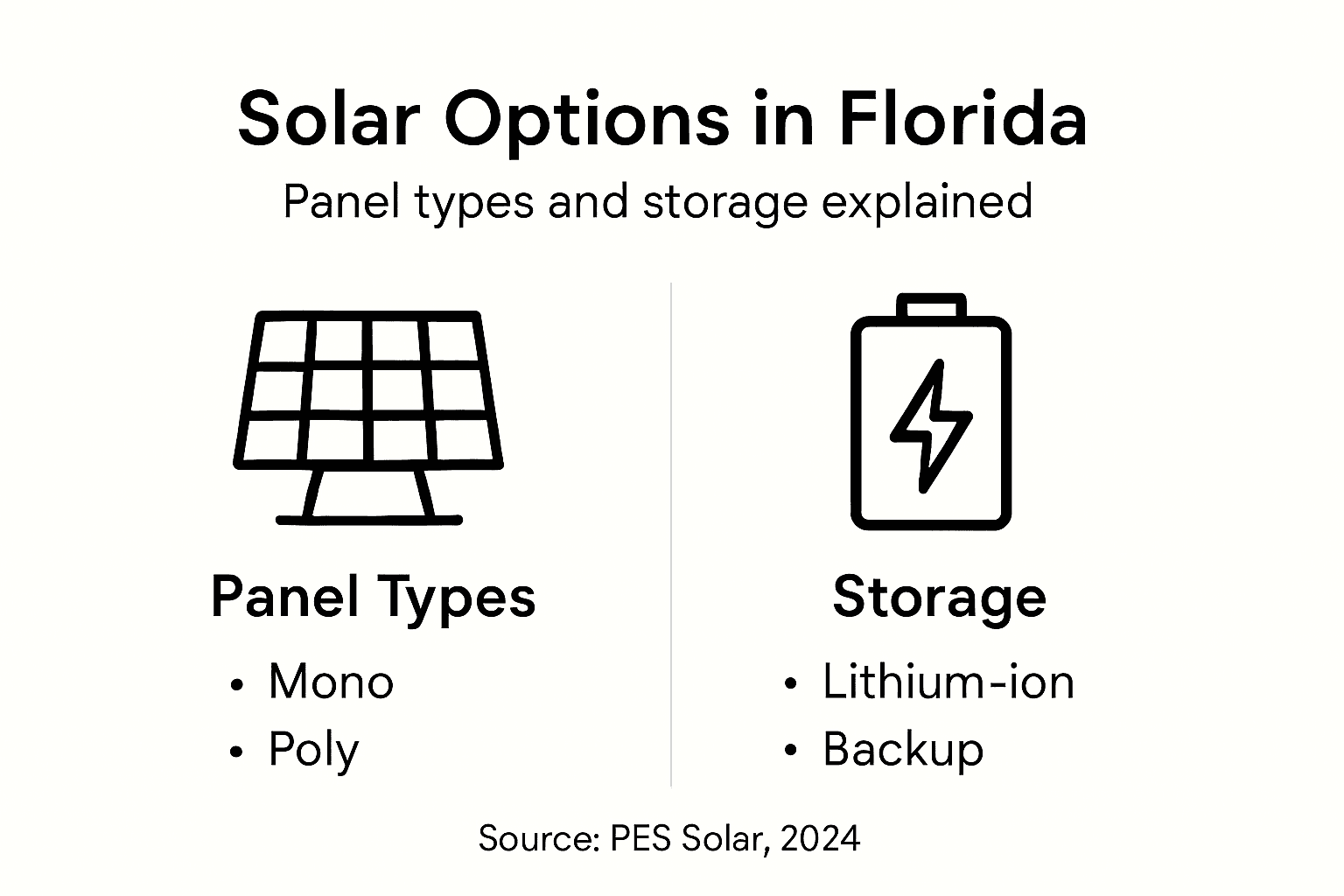 Solar Options in Florida

Panel types and storage explained

Panel Types

• Mono
• Poly

Storage

• Lithium-ion
• Backup

Source: PES Solar, 2024